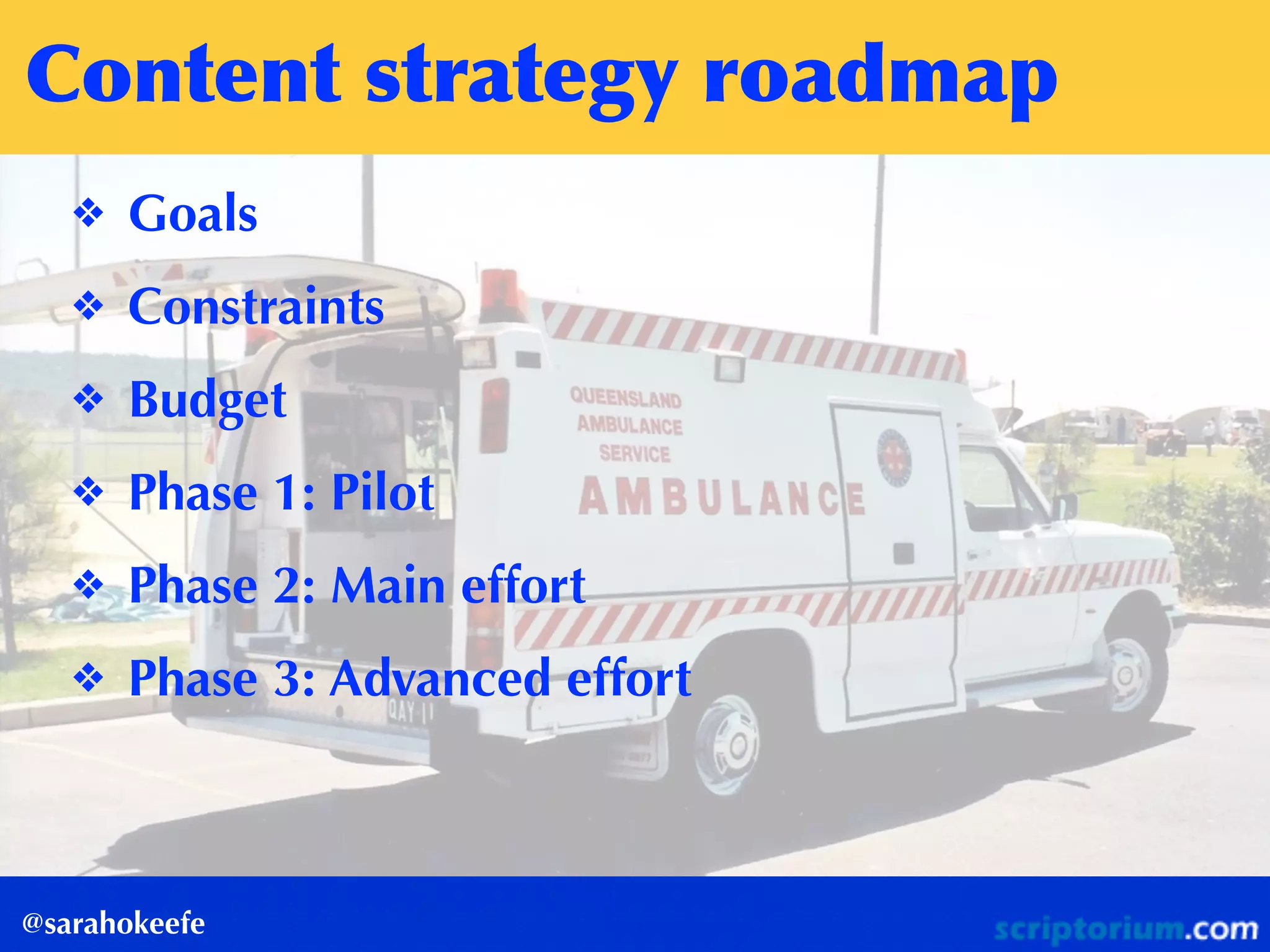 Content strategy roadmap

❖ Goals
❖ Constraints
❖ Budget
❖ Phase 1: Pilot
❖ Phase 2: Main effort
❖ Phase 3: Advanced effort

QUEENSLAND AMBULANCE SERVICE
AMBULANCE

QAY 11

@sarahokeefe
scriptorium.com